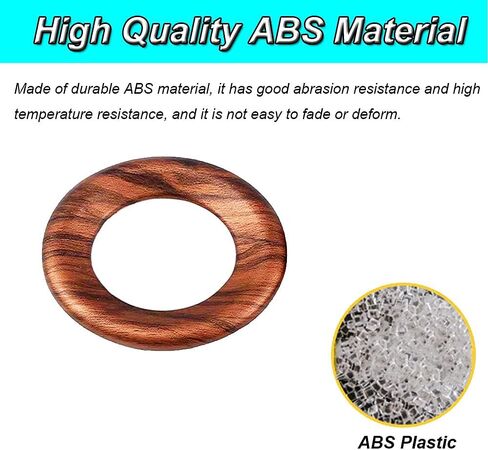 High Quality ABS Material

Made of durable ABS material, it has good abrasion resistance and high temperature resistance, and it is not easy to fade or deform.

ABS Plastic